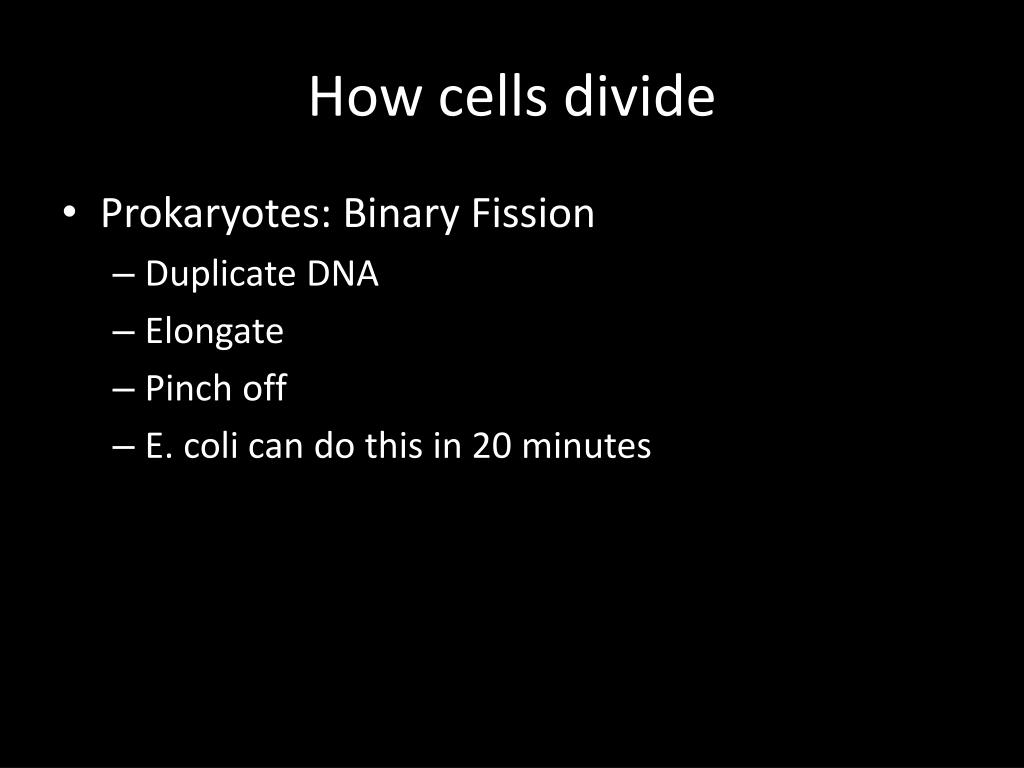 How cells divide

• Prokaryotes: Binary Fission
– Duplicate DNA
– Elongate
– Pinch off
– E. coli can do this in 20 minutes